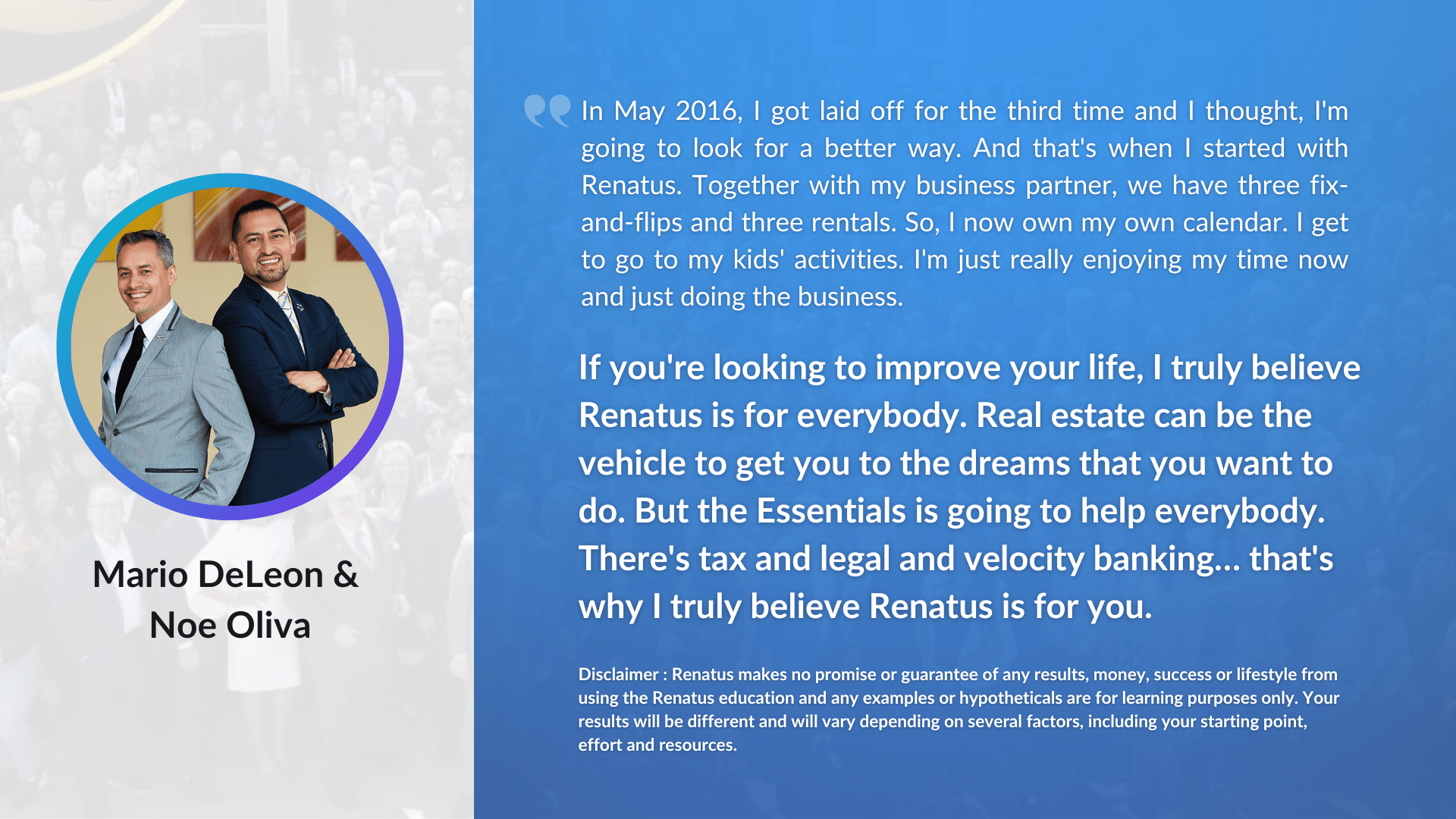 Mario DeLeon & Noe Oliva

In May 2016, I got laid off for the third time and I thought, I'm going to look for a better way. And that's when I started with Renatus. Together with my business partner, we have three fix-and-flips and three rentals. So, I now own my own calendar. I get to go to my kids' activities. I'm just really enjoying my time now and just doing the business.

If you're looking to improve your life, I truly believe Renatus is for everybody. Real estate can be the vehicle to get you to the dreams that you want to do. But the Essentials is going to help everybody. There's tax and legal and velocity banking... that's why I truly believe Renatus is for you.

Disclaimer : Renatus makes no promise or guarantee of any results, money, success or lifestyle from using the Renatus education and any examples or hypotheticals are for learning purposes only. Your results will be different and will vary depending on several factors, including your starting point, effort and resources.